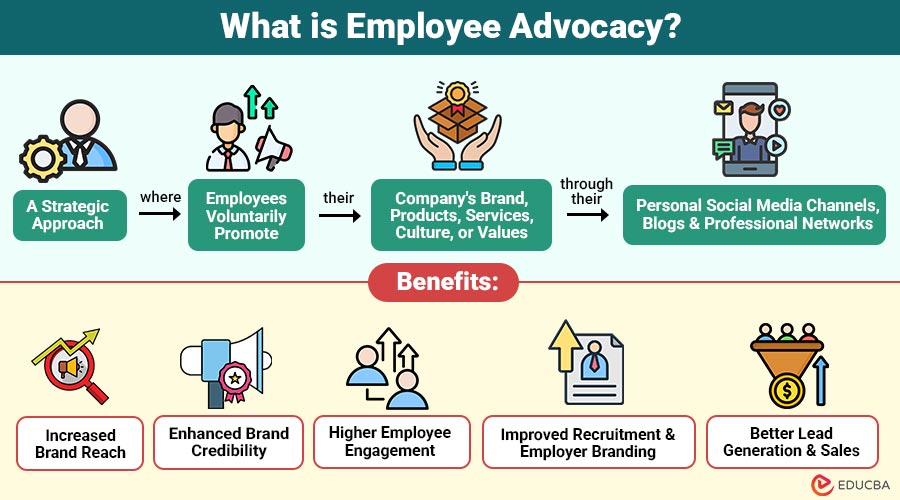 What is Employee Advocacy?

A Strategic Approach

where

Employees Voluntarily Promote

their

Company's Brand, Products, Services, Culture, or Values

through their

Personal Social Media Channels, Blogs & Professional Networks

Benefits:

Increased Brand Reach

Enhanced Brand Credibility

Higher Employee Engagement

Improved Recruitment & Employer Branding

Better Lead Generation & Sales

EDUCBA